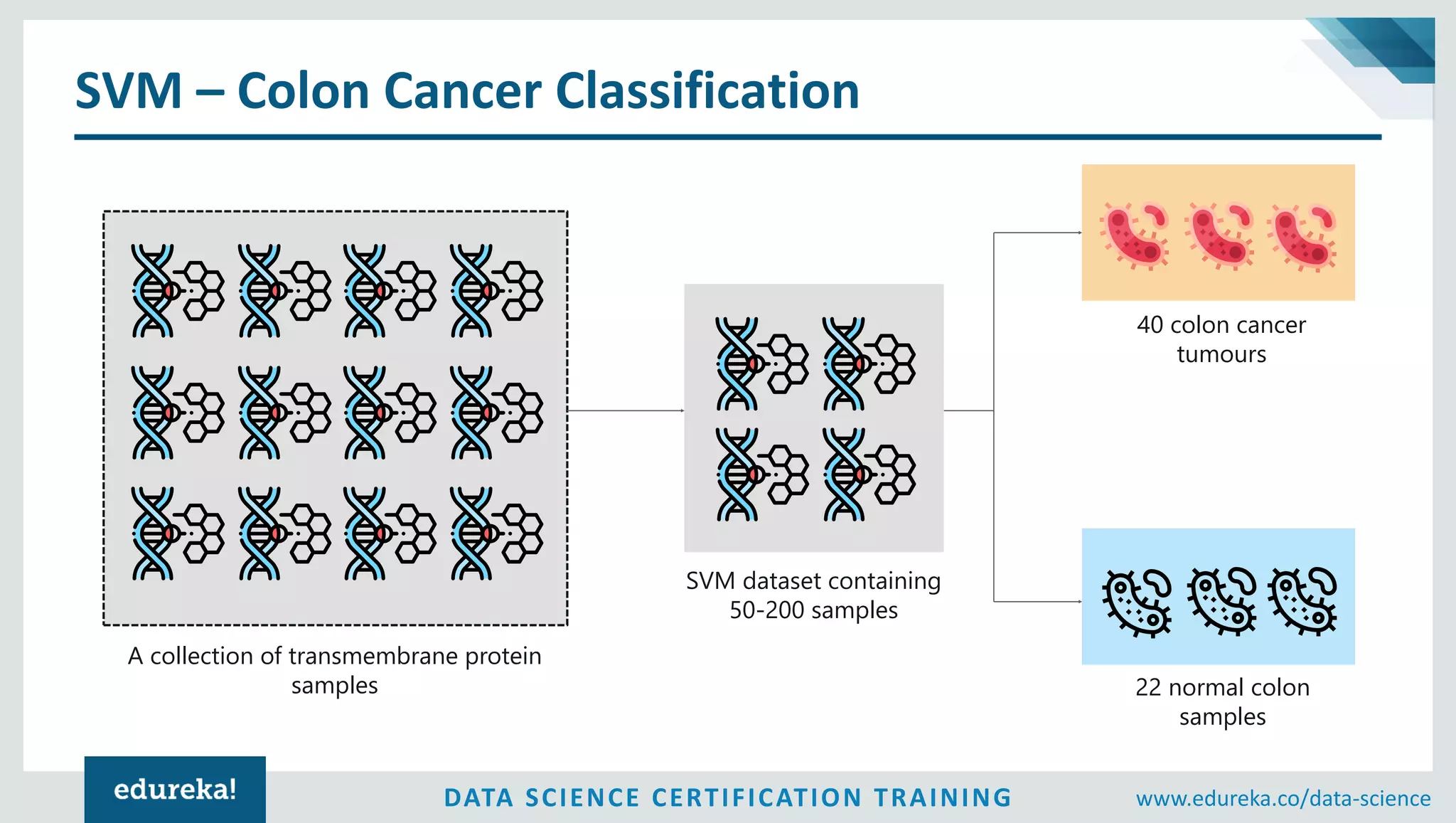 SVM – Colon Cancer Classification

A collection of transmembrane protein samples

SVM dataset containing 50-200 samples

40 colon cancer tumours

22 normal colon samples

edureka!

DATA SCIENCE CERTIFICATION TRAINING

www.edureka.co/data-science